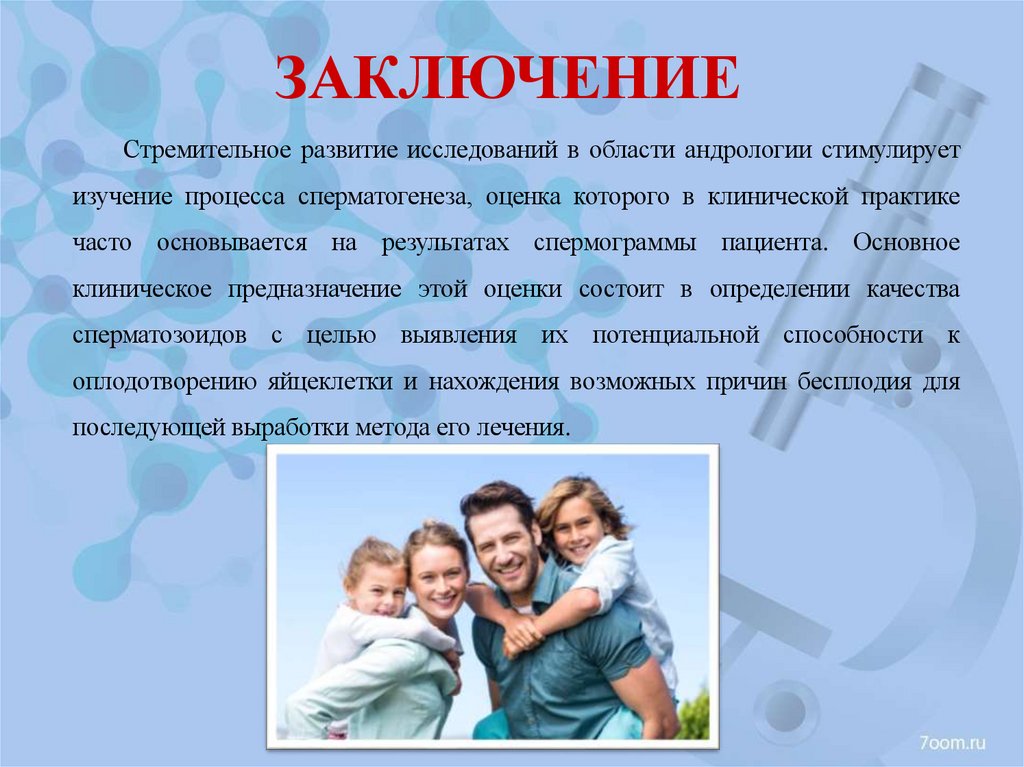 ЗАКЛЮЧЕНИЕ

Стремительное развитие исследований в области андрологии стимулирует изучение процесса сперматогенеза, оценка которого в клинической практике часто основывается на результатах спермограммы пациента. Основное клиническое предназначение этой оценки состоит в определении качества сперматозоидов с целью выявления их потенциальной способности к оплодотворению яйцеклетки и нахождения возможных причин бесплодия для последующей выработки метода его лечения.

7oom.ru